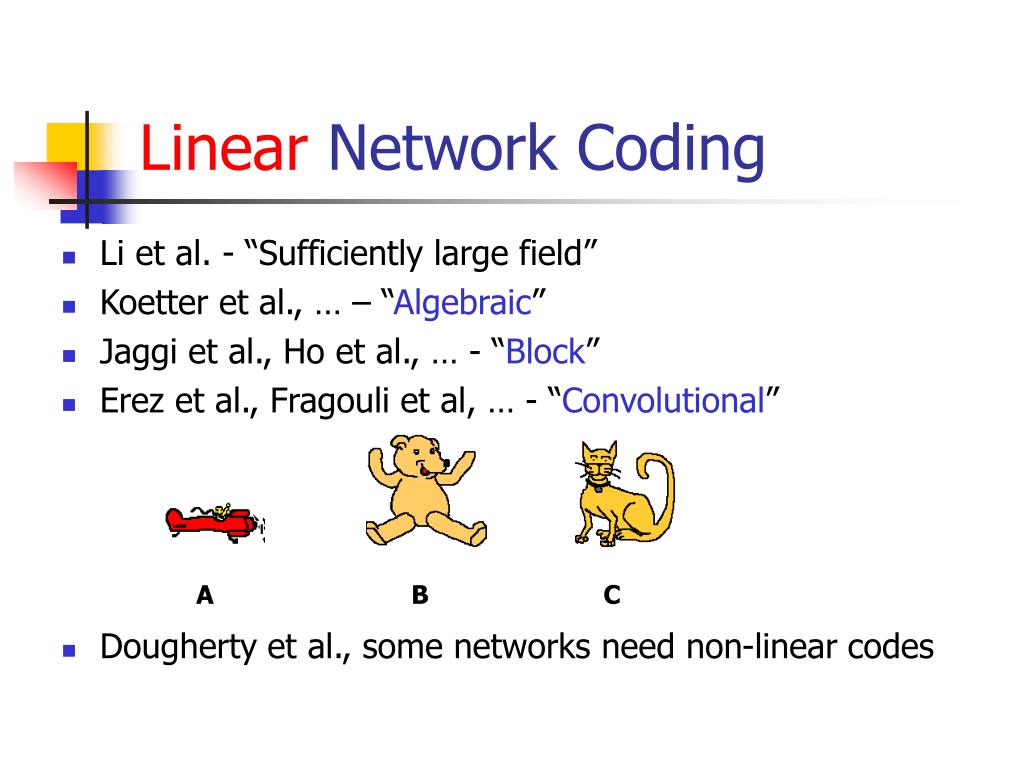 Linear Network Coding

- Li et al. - “Sufficiently large field”
- Koetter et al., … – “Algebraic”
- Jaggi et al., Ho et al., … - “Block”
- Erez et al., Fragouli et al, … - “Convolutional”

A B C

- Dougherty et al., some networks need non-linear codes